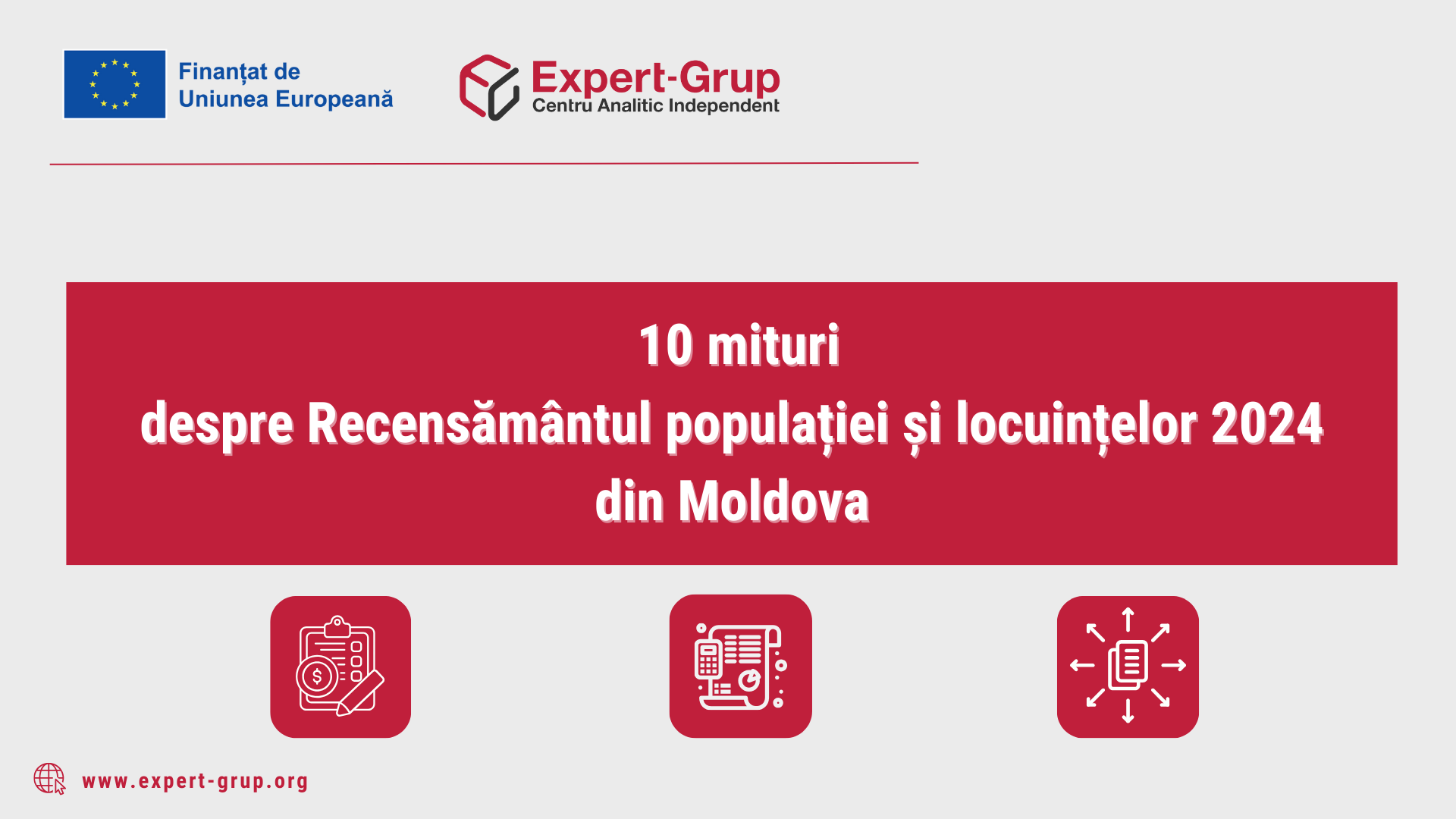 Finanțat de Uniunea Europeană

Expert-Grup
Centru Analitic Independent

10 mituri
despre Recensământul populației și locuințelor 2024
din Moldova

www.expert-grup.org